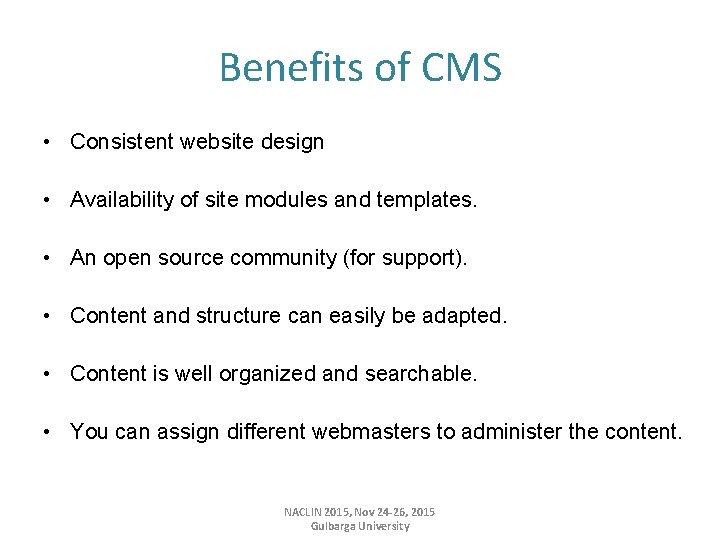 Benefits of CMS

• Consistent website design

• Availability of site modules and templates.

• An open source community (for support).

• Content and structure can easily be adapted.

• Content is well organized and searchable.

• You can assign different webmasters to administer the content.

NACLIN 2015, Nov 24-26, 2015
Gulbarga University